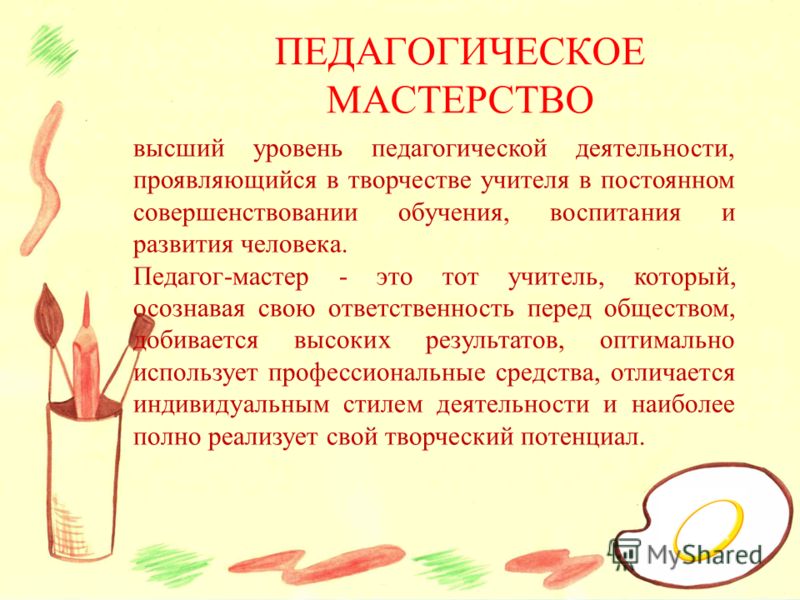 ПЕДАГОГИЧЕСКОЕ МАСТЕРСТВО

высший уровень педагогической деятельности, проявляющийся в творчестве учителя в постоянном совершенствовании обучения, воспитания и развития человека.

Педагог-мастер - это тот учитель, который, осознавая свою ответственность перед обществом, добивается высоких результатов, оптимально использует профессиональные средства, отличается индивидуальным стилем деятельности и наиболее полно реализует свой творческий потенциал.

MyShared